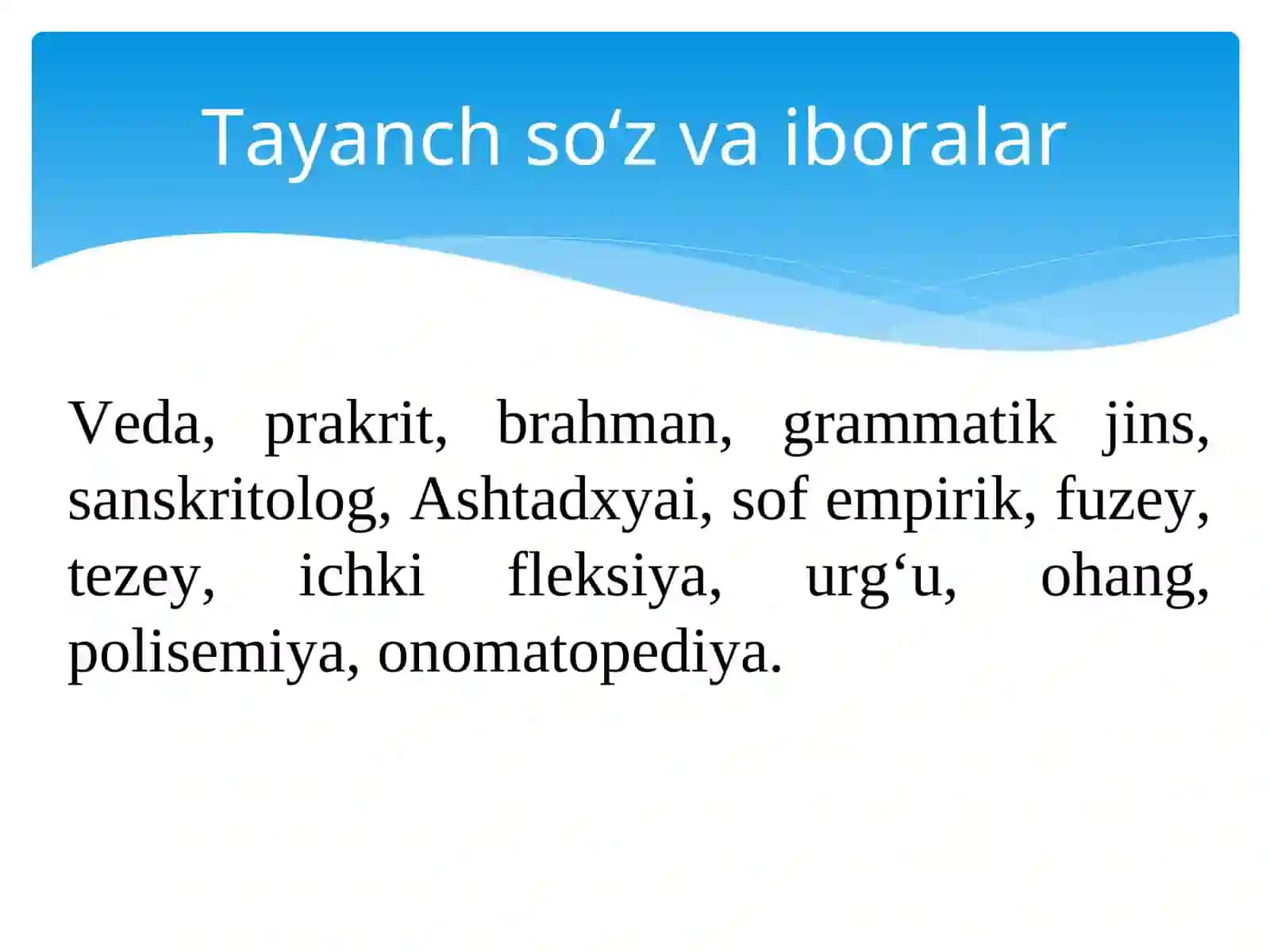 Tayanch so'z va iboralar

Veda, prakrit, brahman, grammatik jins, sanskritolog, Ashtadxyai, sof empirik, fuzey, tezey, ichki fleksiya, urg'u, ohang, polisemiya, onomatopediya.